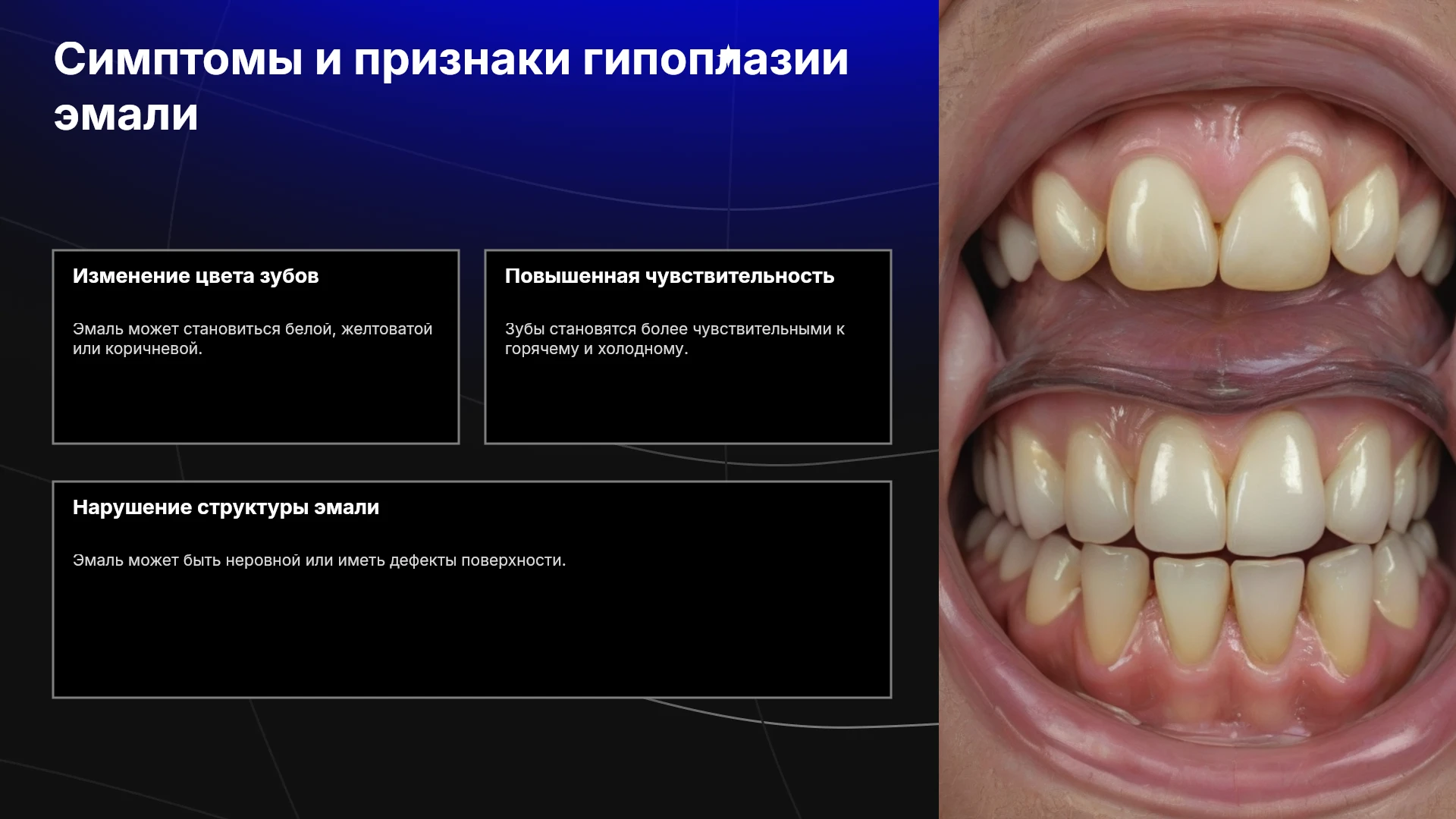 Симптомы и признаки гипоплазии эмали

Изменение цвета зубов

Эмаль может становиться белой, желтоватой или коричневой.

Повышенная чувствительность

Зубы становятся более чувствительными к горячему и холодному.

Нарушение структуры эмали

Эмаль может быть неровной или иметь дефекты поверхности.